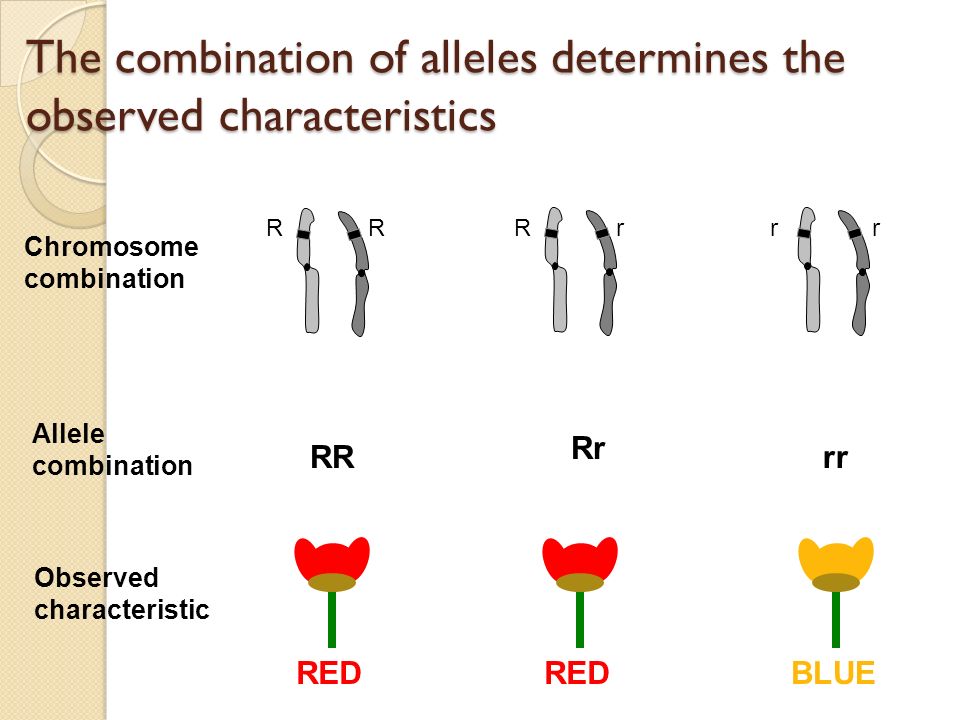 The combination of alleles determines the observed characteristics

Chromosome combination

R R

R r

r r

Allele combination

RR

Rr

rr

Observed characteristic

RED

RED

BLUE